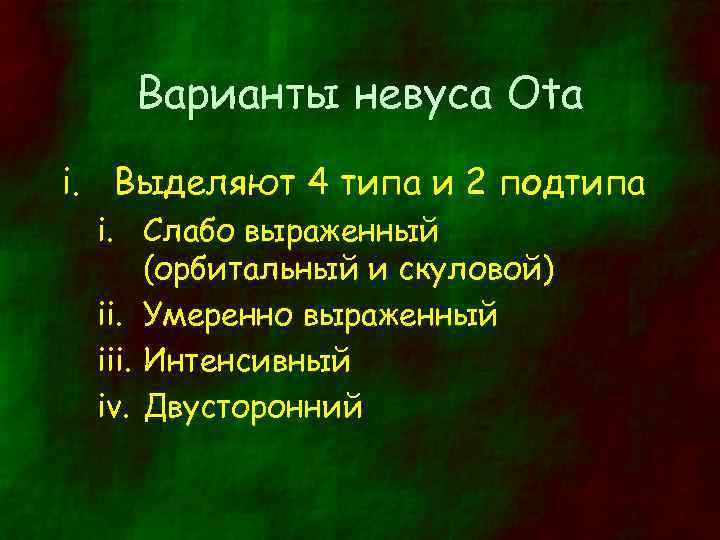 Варианты невуса Ота

i. Выделяют 4 типа и 2 подтипа

i. Слабо выраженный (орбитальный и скуловой)

ii. Умеренно выраженный

iii. Интенсивный

iv. Двусторонний